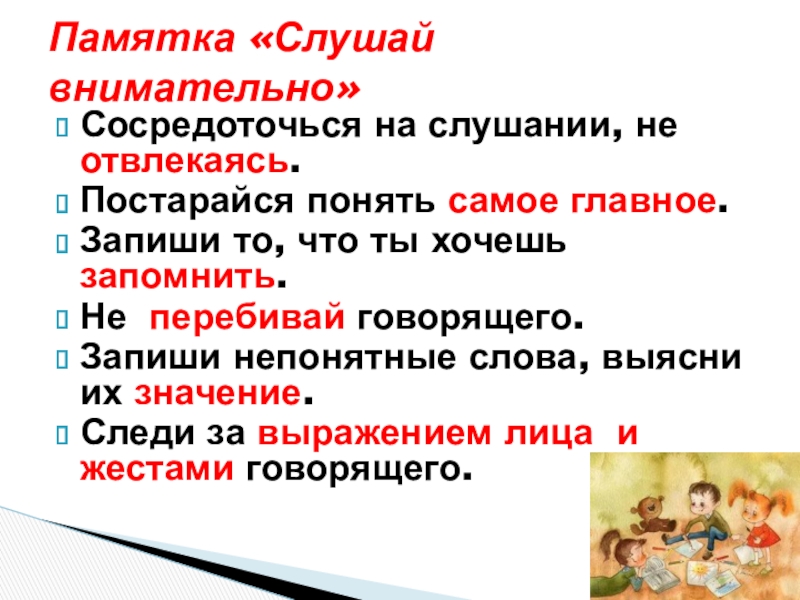 Памятка «Слушай внимательно»

Сосредоточься на слушании, не отвлекаясь.

Постарайся понять самое главное.

Запиши то, что ты хочешь запомнить.

Не перебивай говорящего.

Запиши непонятные слова, выясни их значение.

Следи за выражением лица и жестами говорящего.